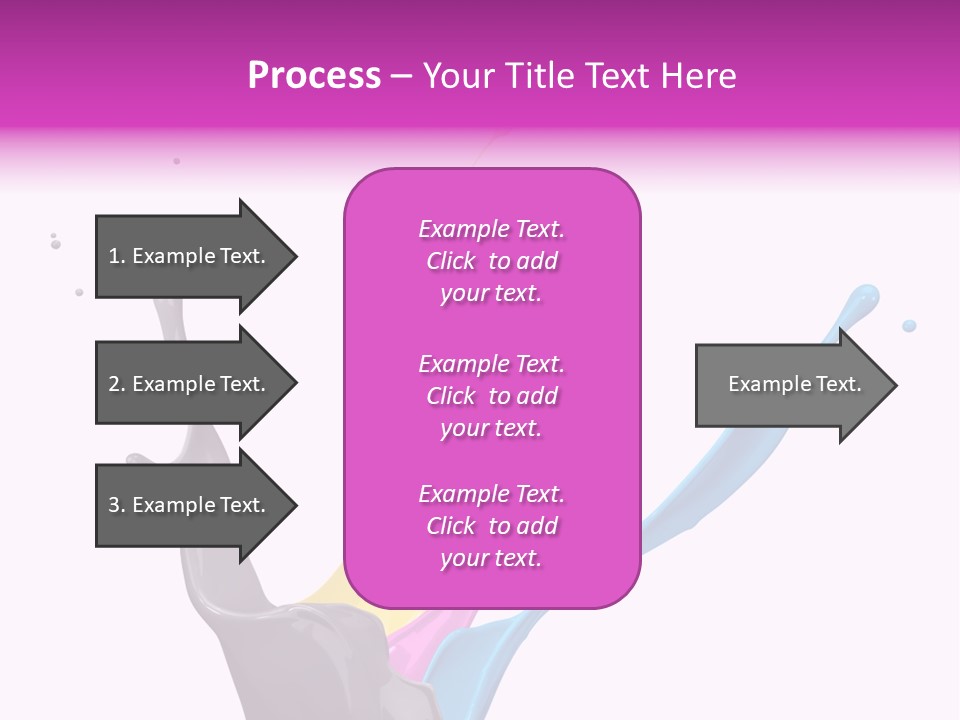 Process – Your Title Text Here

1. Example Text.

2. Example Text.

3. Example Text.

Example Text. Click to add your text.

Example Text. Click to add your text.

Example Text. Click to add your text.

Example Text.